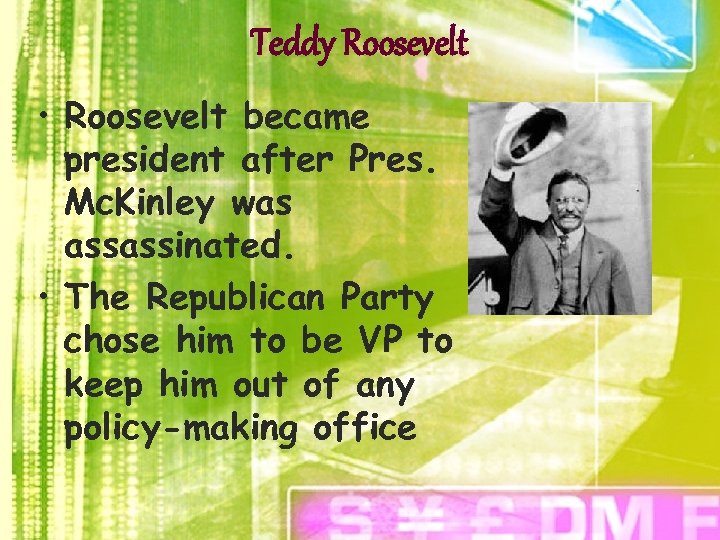 Teddy Roosevelt

• Roosevelt became president after Pres. McKinley was assassinated.

• The Republican Party chose him to be VP to keep him out of any policy-making office

$ ¥ £ DM F